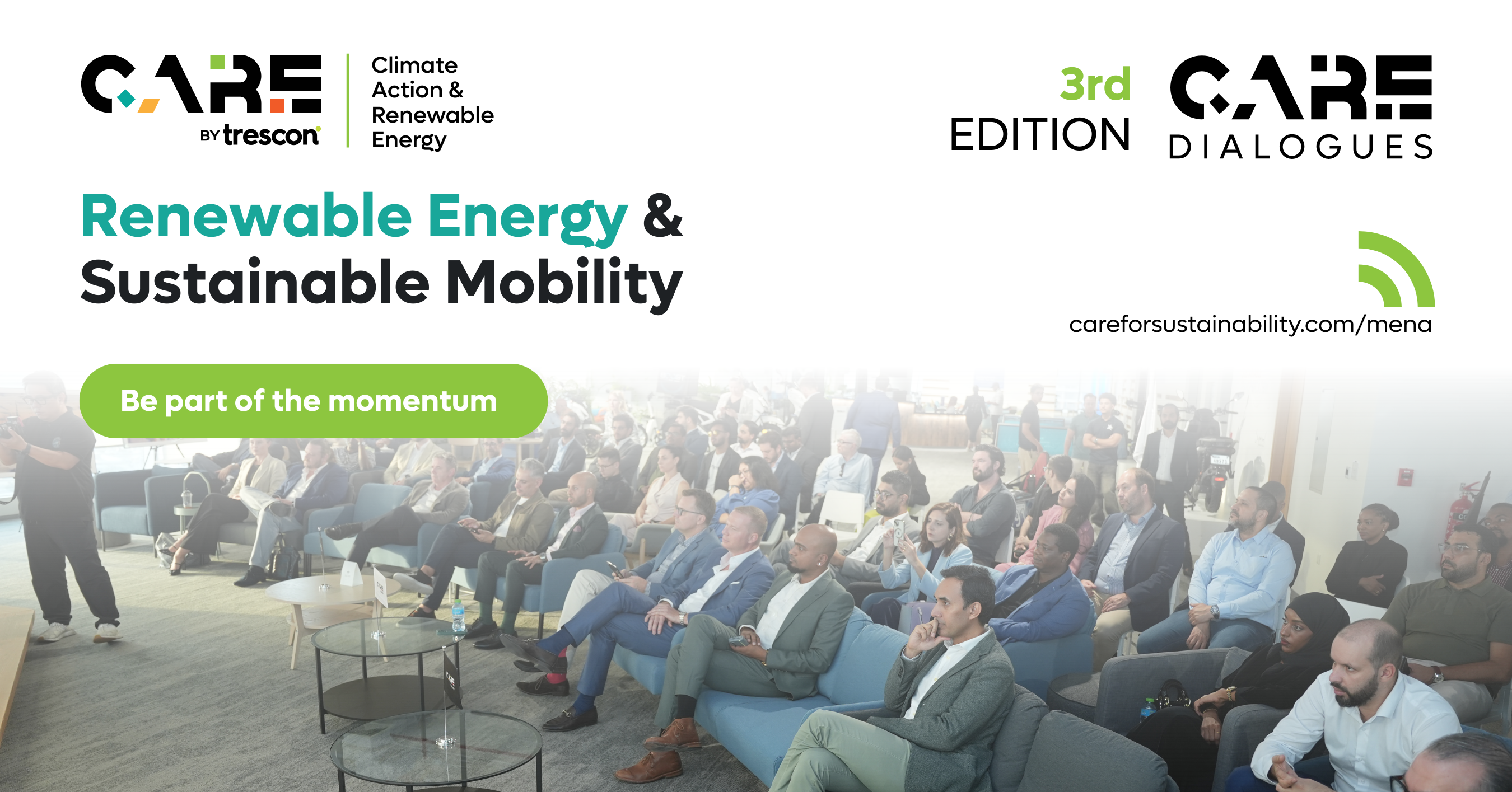 CARE
BY trescon

Climate Action & Renewable Energy

3rd EDITION

CARE DIALOGUES

Renewable Energy & Sustainable Mobility

careforsustainability.com/mena

Be part of the momentum